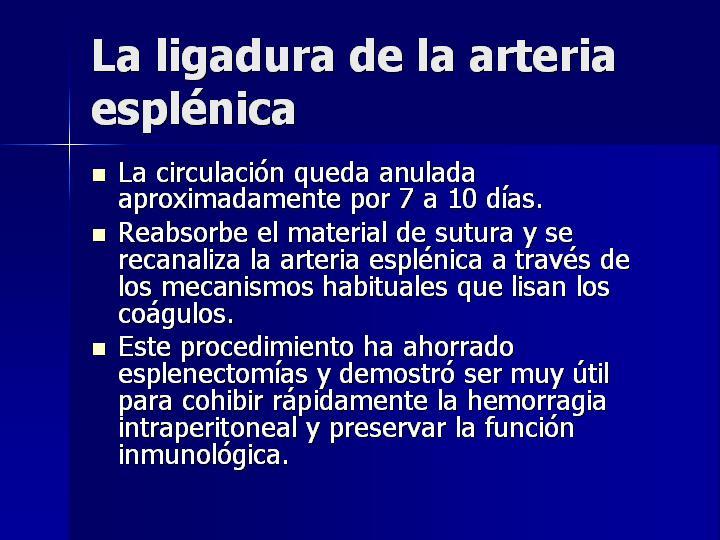 La ligadura de la arteria esplénica

- La circulación queda anulada aproximadamente por 7 a 10 días.
- Reabsorbe el material de sutura y se recanaliza la arteria esplénica a través de los mecanismos habituales que lisan los coágulos.
- Este procedimiento ha ahorrado esplenectomías y demostró ser muy útil para cohibir rápidamente la hemorragia intraperitoneal y preservar la función inmunológica.